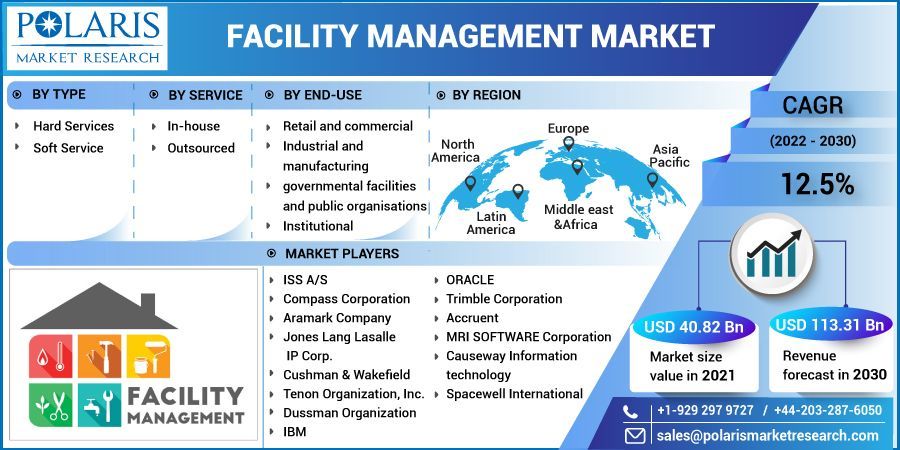 POLARIS
MARKET RESEARCH

FACILITY MANAGEMENT MARKET

BY TYPE
Hard Services
Soft Service

BY SERVICE
In-house
Outsourced

BY END-USE
Retail and commercial
Industrial and manufacturing
governmental facilities and public organisations
Institutional

BY REGION
North America
Europe
Asia Pacific
Latin America
Middle east &Africa

CAGR
(2022 - 2030)
12.5%

MARKET PLAYERS
ISS A/S
Compass Corporation
Aramark Company
Jones Lang Lasalle IP Corp.
Cushman & Wakefield
Tenon Organization, Inc.
Dussman Organization
IBM
ORACLE
Trimble Corporation
Accruent
MRI SOFTWARE Corporation
Causeway Information technology
Spacewell International

FACILITY MANAGEMENT

USD 40.82 Bn
Market size value in 2021

USD 113.31 Bn
Revenue forecast in 2030

+1-929 297 9727 / +44-203-287-6050
sales@polarismarketresearch.com